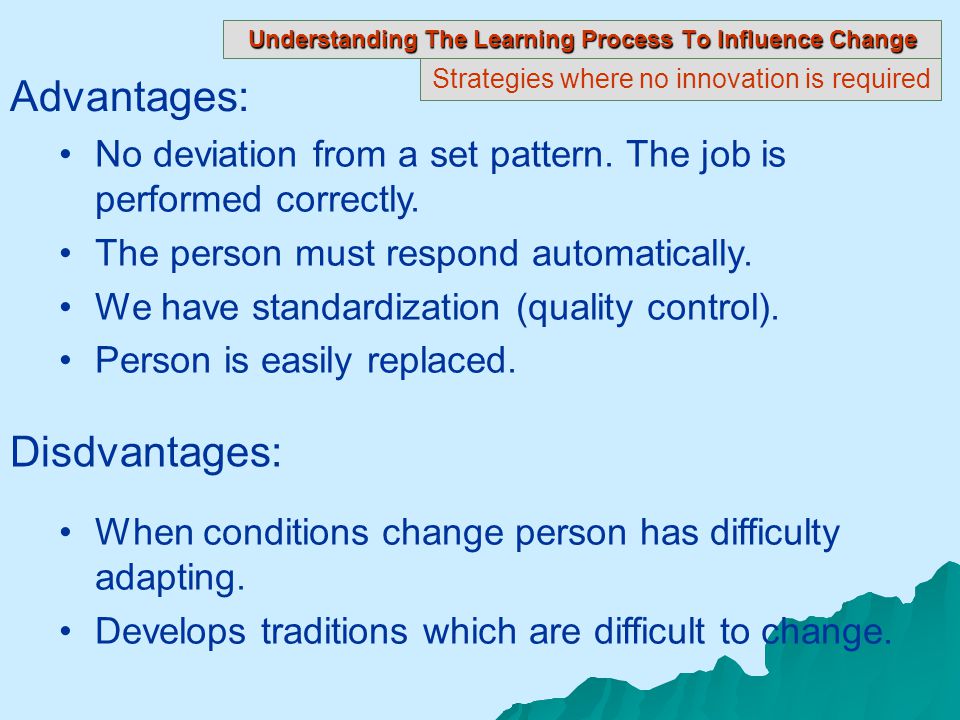 Understanding The Learning Process To Influence Change

Strategies where no innovation is required

Advantages:

• No deviation from a set pattern. The job is performed correctly.
• The person must respond automatically.
• We have standardization (quality control).
• Person is easily replaced.

Disdvantages:

• When conditions change person has difficulty adapting.
• Develops traditions which are difficult to change.